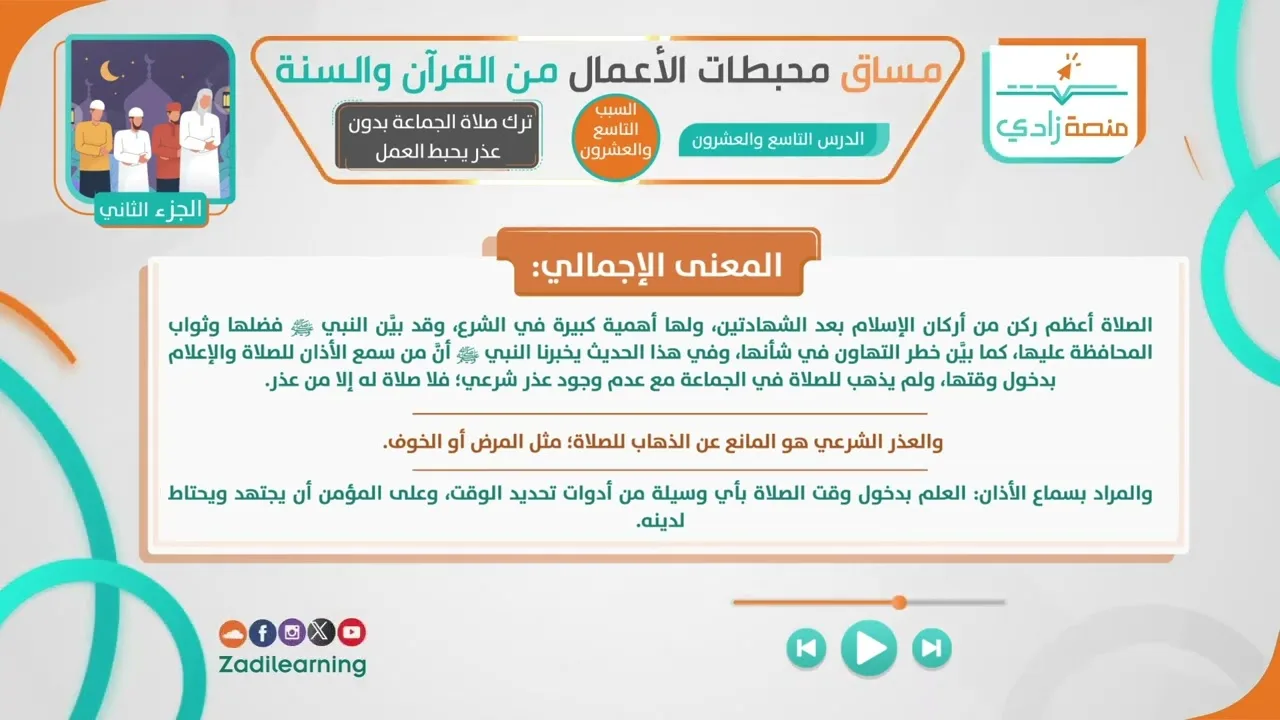 منصة زادي

مساق محبطات الأعمال من القرآن والسنة

الدرس التاسع والعشرون

السبب التاسع والعشرون

ترك صلاة الجماعة بدون عذر يحبط العمل

الجزء الثاني

المعنى الإجمالي:

الصلاة أعظم ركن من أركان الإسلام بعد الشهادتين، ولها أهمية كبيرة في الشرع، وقد بيَّن النبي ﷺ فضلها وثواب المحافظة عليها، كما بيَّن خطر التهاون في شأنها، وفي هذا الحديث يخبرنا النبي ﷺ أنَّ من سمع الأذان للصلاة والإعلام بدخول وقتها، ولم يذهب للصلاة في الجماعة مع عدم وجود عذر شرعي؛ فلا صلاة له إلا من عذر.

والعذر الشرعي هو المانع عن الذهاب للصلاة؛ مثل المرض أو الخوف.

والمراد بسماع الأذان: العلم بدخول وقت الصلاة بأي وسيلة من أدوات تحديد الوقت، وعلى المؤمن أن يجتهد ويحتاط لدينه.

Zadilearning